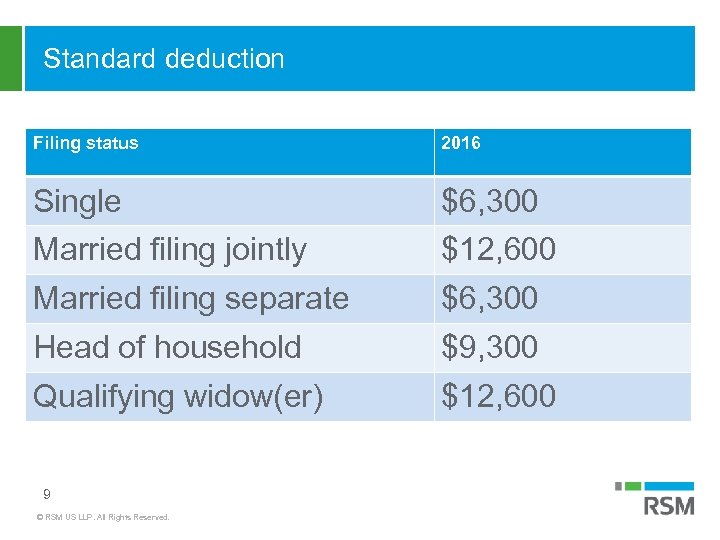 Standard deduction

| Filing status | 2016 |
|---|---|
| Single | \$6,300 |
| Married filing jointly | \$12,600 |
| Married filing separate | \$6,300 |
| Head of household | \$9,300 |
| Qualifying widow(er) | \$12,600 |

9

© RSM US LLP. All Rights Reserved.

RSM